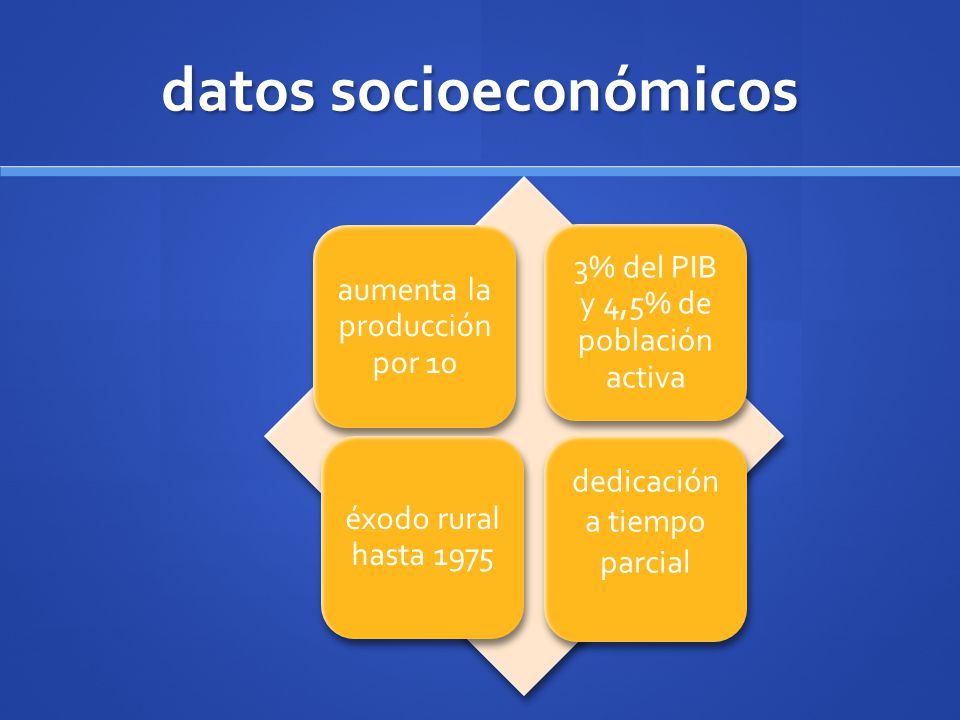 datos socioeconómicos

aumenta la producción por 10

3% del PIB y 4,5% de población activa

éxodo rural hasta 1975

dedicación a tiempo parcial